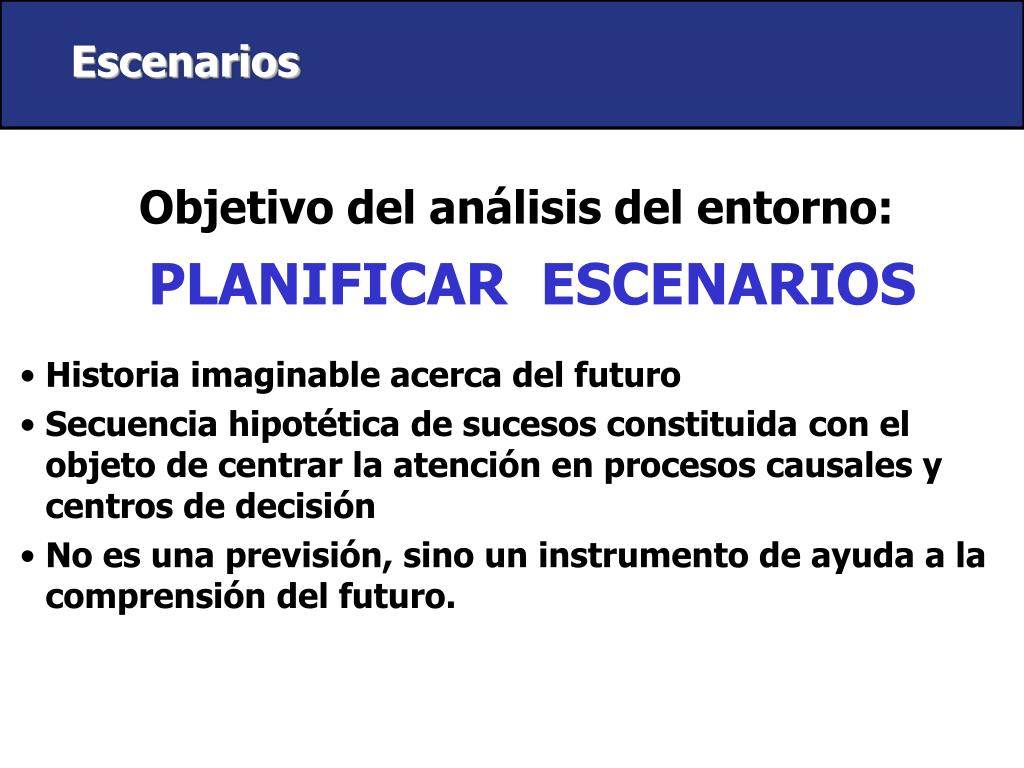 Escenarios

Objetivo del análisis del entorno:

PLANIFICAR ESCENARIOS

• Historia imaginable acerca del futuro
• Secuencia hipotética de sucesos constituida con el objeto de centrar la atención en procesos causales y centros de decisión
• No es una previsión, sino un instrumento de ayuda a la comprensión del futuro.